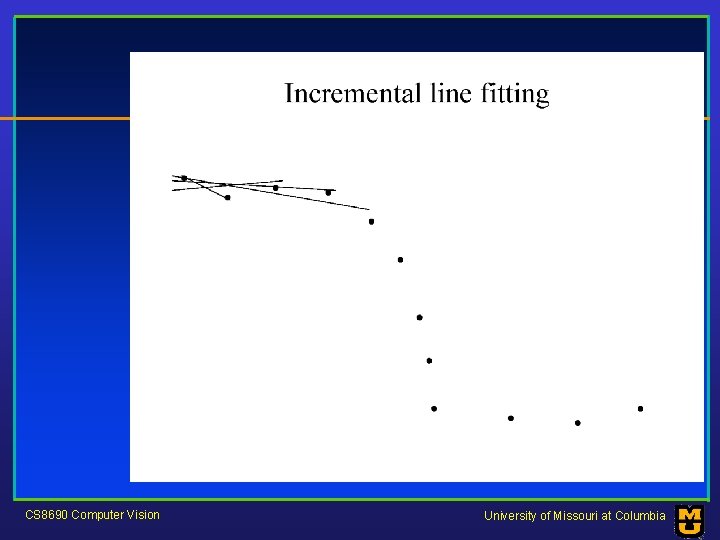 Incremental line fitting

CS8690 Computer Vision

University of Missouri at Columbia

MU